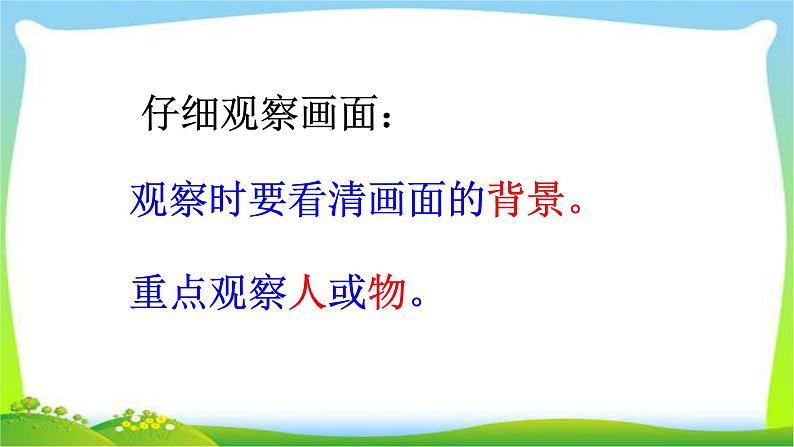 仔细观察画面：

观察时要看清画面的背景。

重点观察人或物。